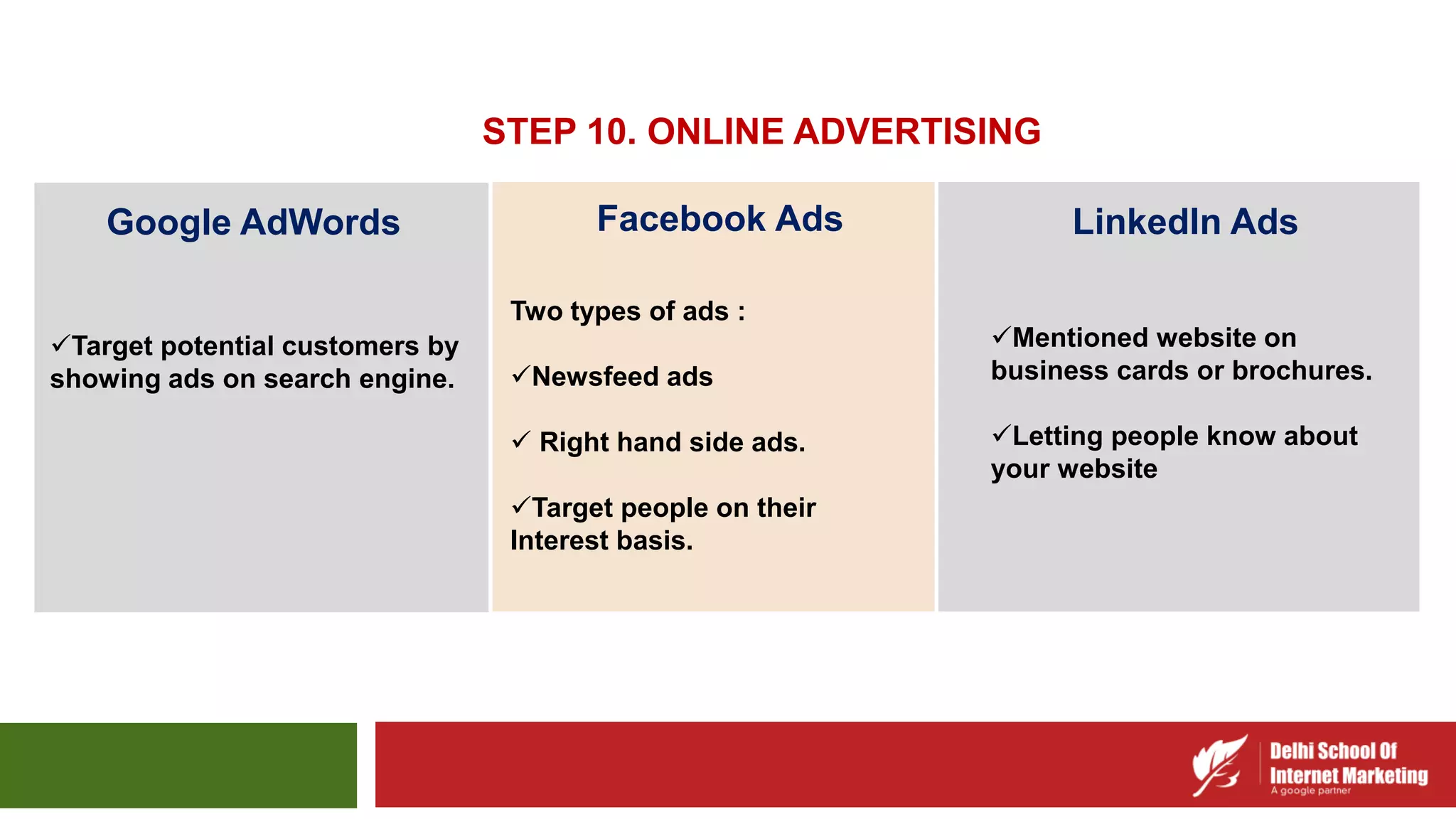 STEP 10. ONLINE ADVERTISING

Google AdWords

✓Target potential customers by showing ads on search engine.

Facebook Ads

Two types of ads :

✓Newsfeed ads

✓ Right hand side ads.

✓Target people on their Interest basis.

LinkedIn Ads

✓Mentioned website on business cards or brochures.

✓Letting people know about your website

Delhi School Of Internet Marketing
A google partner